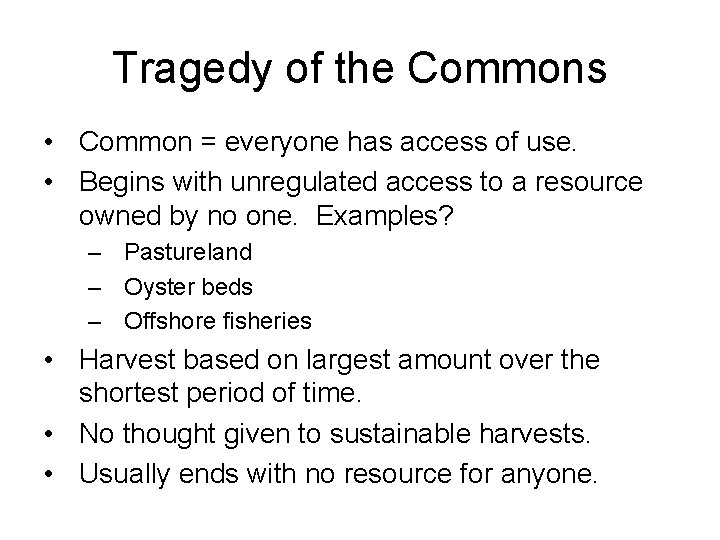 Tragedy of the Commons

• Common = everyone has access of use.
• Begins with unregulated access to a resource owned by no one. Examples?
  – Pastureland
  – Oyster beds
  – Offshore fisheries
• Harvest based on largest amount over the shortest period of time.
• No thought given to sustainable harvests.
• Usually ends with no resource for anyone.